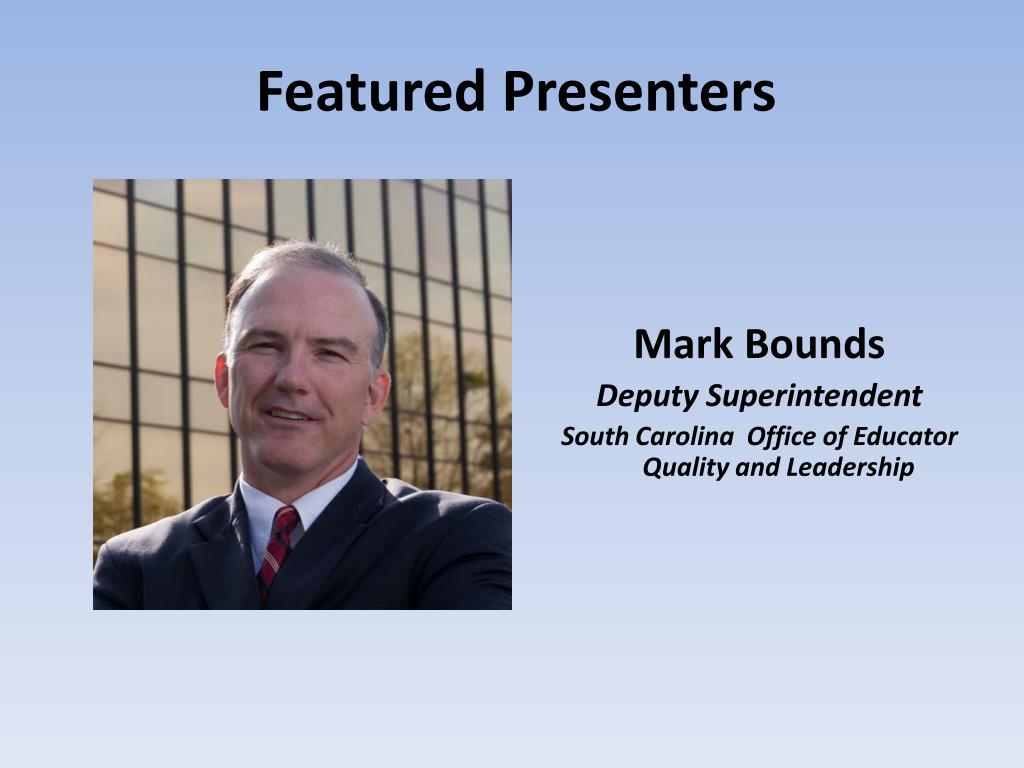 Featured Presenters

Mark Bounds

Deputy Superintendent

South Carolina Office of Educator Quality and Leadership